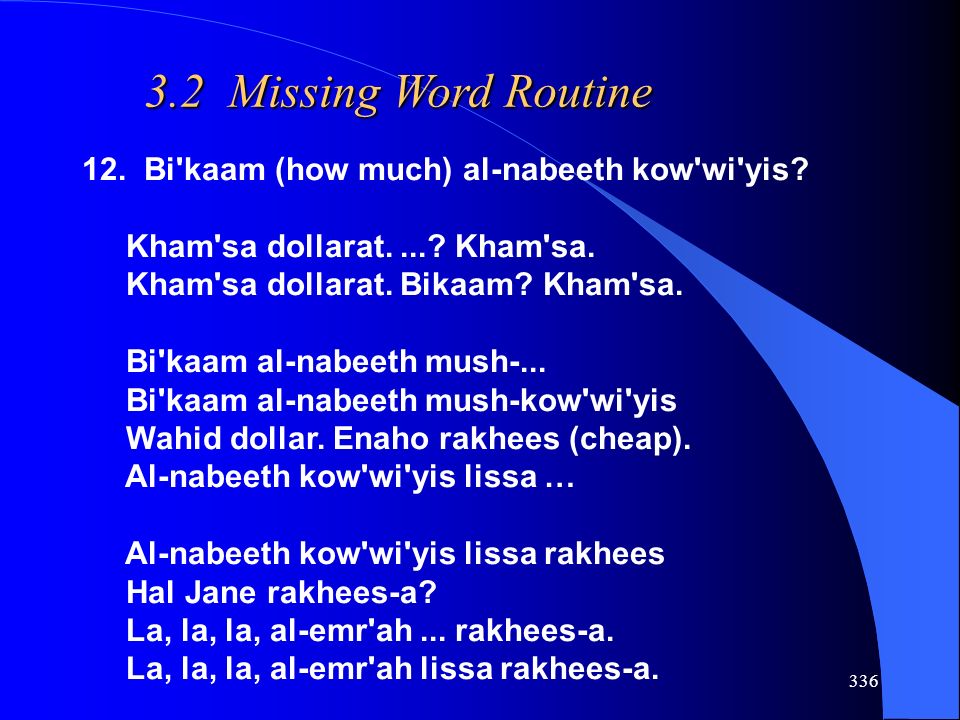 3.2 Missing Word Routine

12. Bi'kaam (how much) al-nabeeth kow'wi'yis?

Kham'sa dollarat. ...? Kham'sa.
Kham'sa dollarat. Bikaam? Kham'sa.

Bi'kaam al-nabeeth mush-...
Bi'kaam al-nabeeth mush-kow'wi'yis
Wahid dollar. Enaho rakhees (cheap).
Al-nabeeth kow'wi'yis lissa …

Al-nabeeth kow'wi'yis lissa rakhees
Hal Jane rakhees-a?
La, la, la, al-emr'ah ... rakhees-a.
La, la, la, al-emr'ah lissa rakhees-a.

336